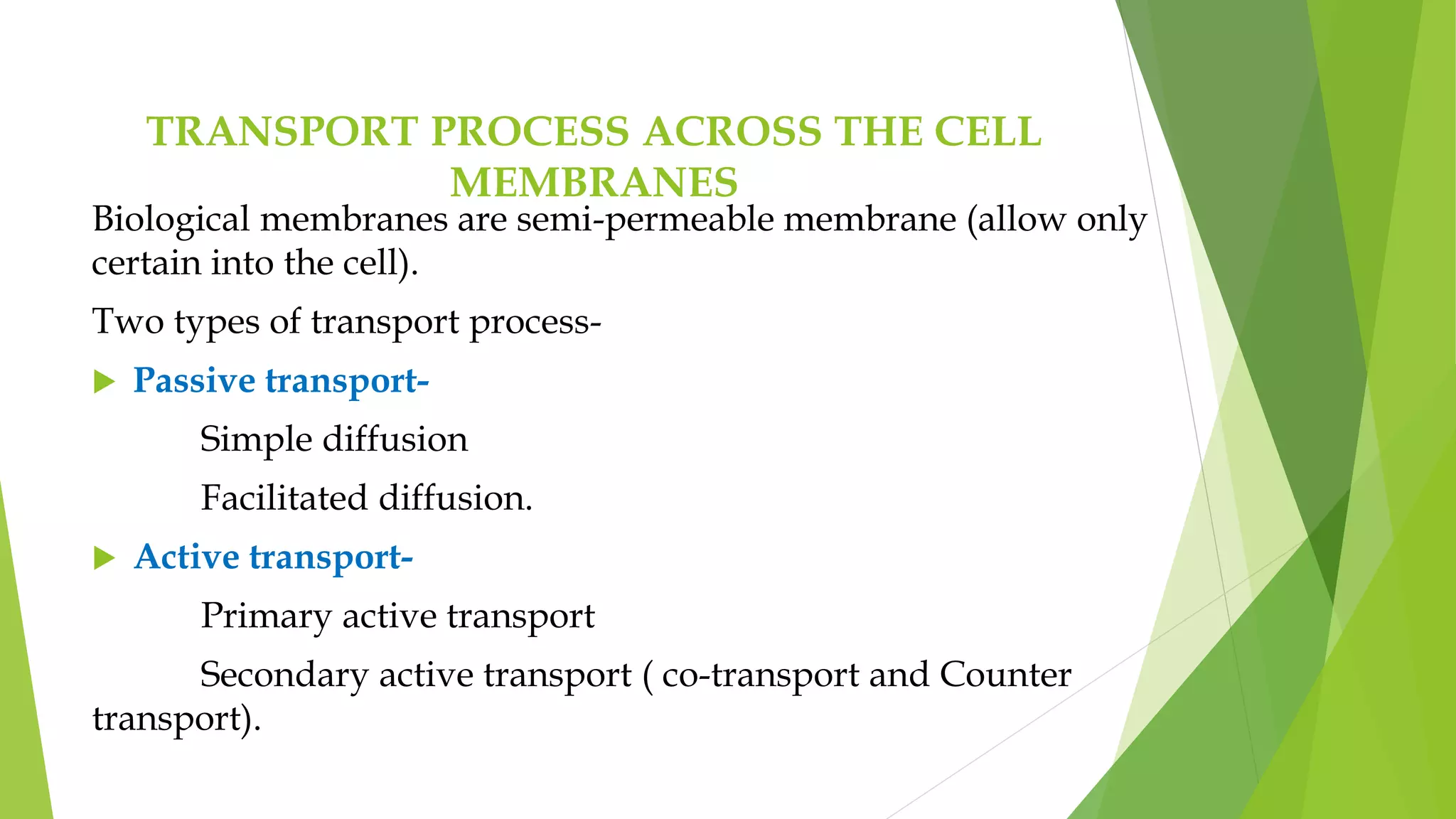 TRANSPORT PROCESS ACROSS THE CELL MEMBRANES

Biological membranes are semi-permeable membrane (allow only certain into the cell).

Two types of transport process-

Passive transport-

Simple diffusion

Facilitated diffusion.

Active transport-

Primary active transport

Secondary active transport ( co-transport and Counter transport).